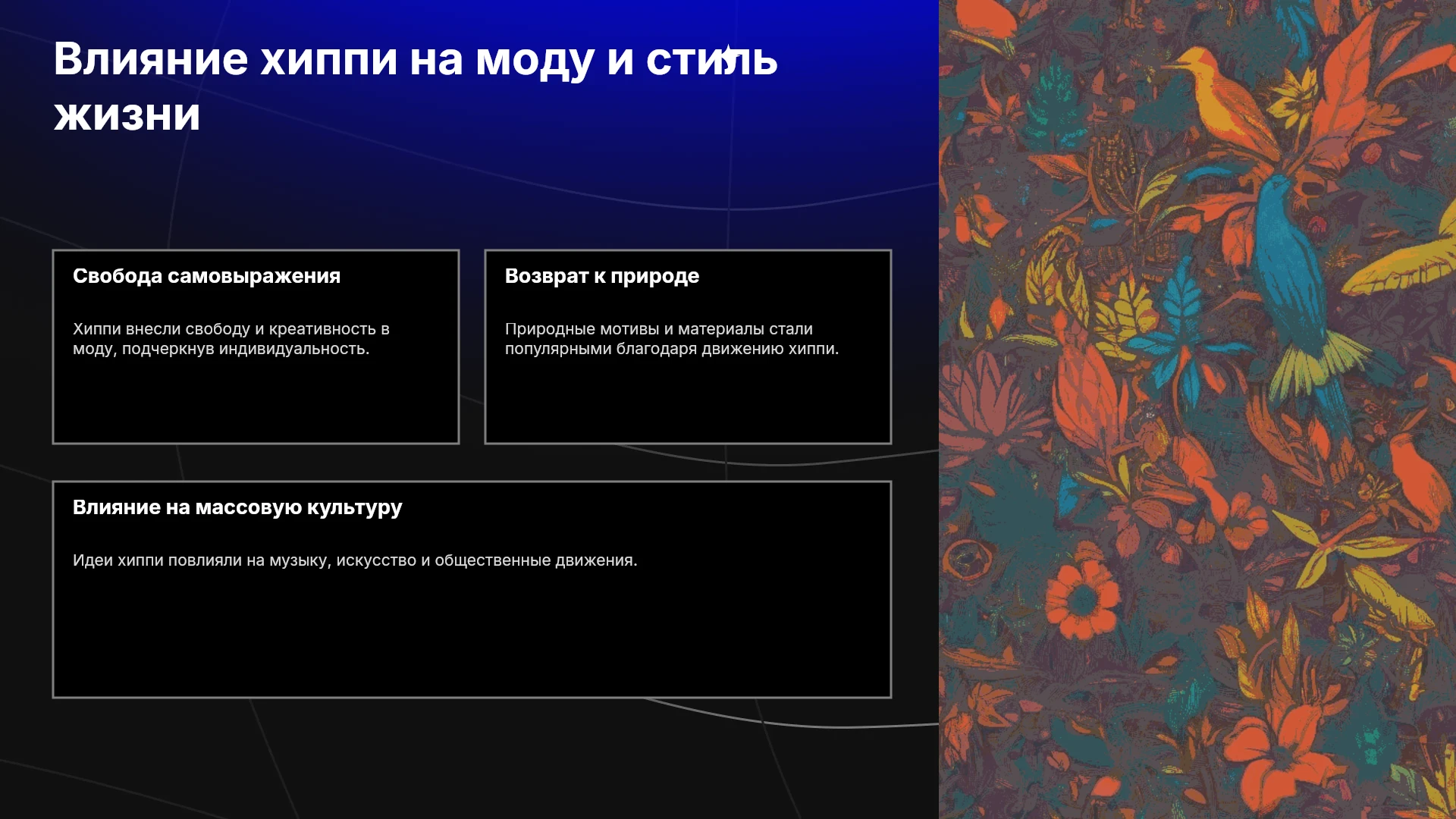 Влияние хиппи на моду и стиль жизни

Свобода самовыражения

Хиппи внесли свободу и креативность в моду, подчеркнув индивидуальность.

Возврат к природе

Природные мотивы и материалы стали популярными благодаря движению хиппи.

Влияние на массовую культуру

Идеи хиппи повлияли на музыку, искусство и общественные движения.